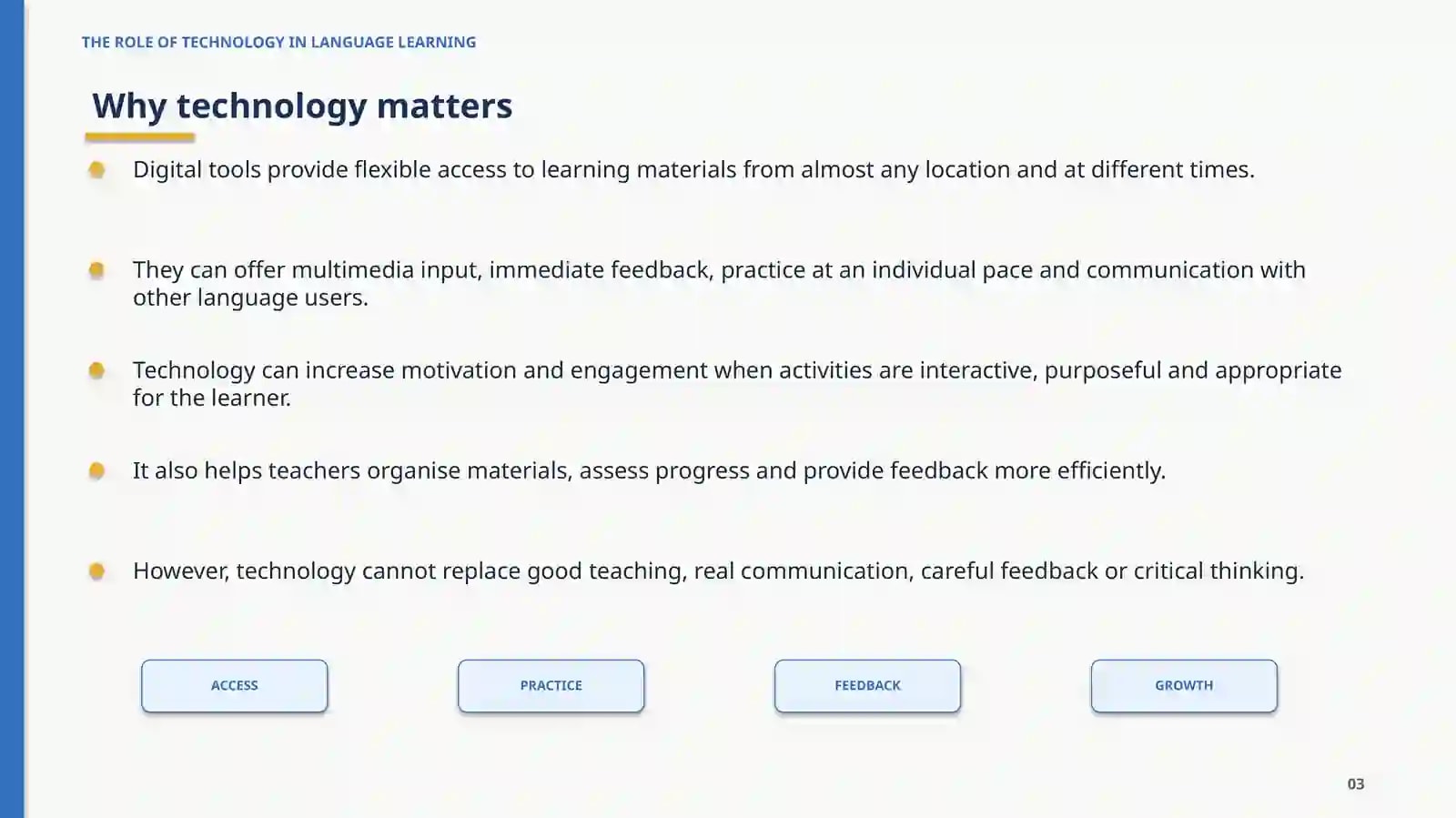 THE ROLE OF TECHNOLOGY IN LANGUAGE LEARNING

Why technology matters

• Digital tools provide flexible access to learning materials from almost any location and at different times.

• They can offer multimedia input, immediate feedback, practice at an individual pace and communication with other language users.

• Technology can increase motivation and engagement when activities are interactive, purposeful and appropriate for the learner.

• It also helps teachers organise materials, assess progress and provide feedback more efficiently.

• However, technology cannot replace good teaching, real communication, careful feedback or critical thinking.

ACCESS

PRACTICE

FEEDBACK

GROWTH

03